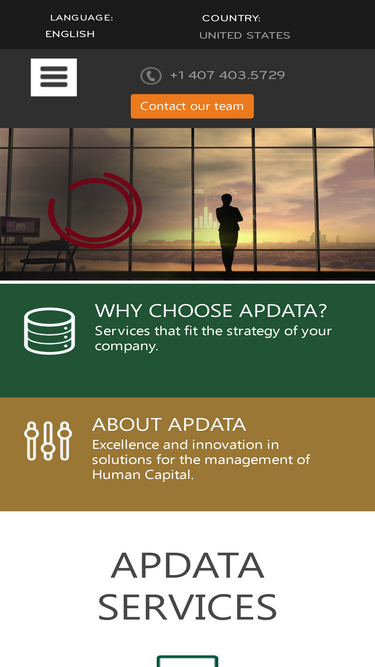 LANGUAGE:
ENGLISH

COUNTRY:
UNITED STATES

+1 407 403.5729

Contact our team

WHY CHOOSE APDATA?
Services that fit the strategy of your company.

ABOUT APDATA
Excellence and innovation in solutions for the management of Human Capital.

APDATA SERVICES